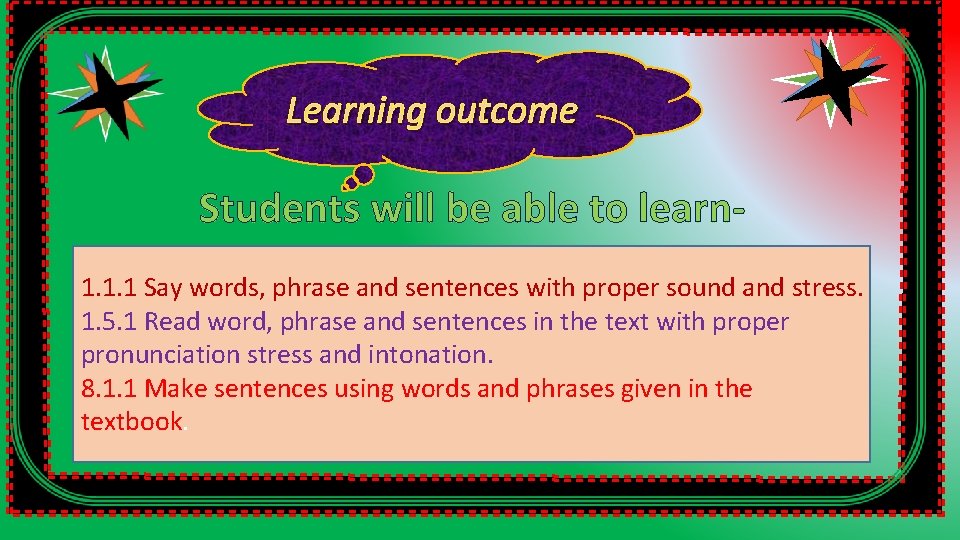 Learning outcome

Students will be able to learn-

1.1.1 Say words, phrase and sentences with proper sound and stress.
1.5.1 Read word, phrase and sentences in the text with proper pronunciation stress and intonation.
8.1.1 Make sentences using words and phrases given in the textbook.